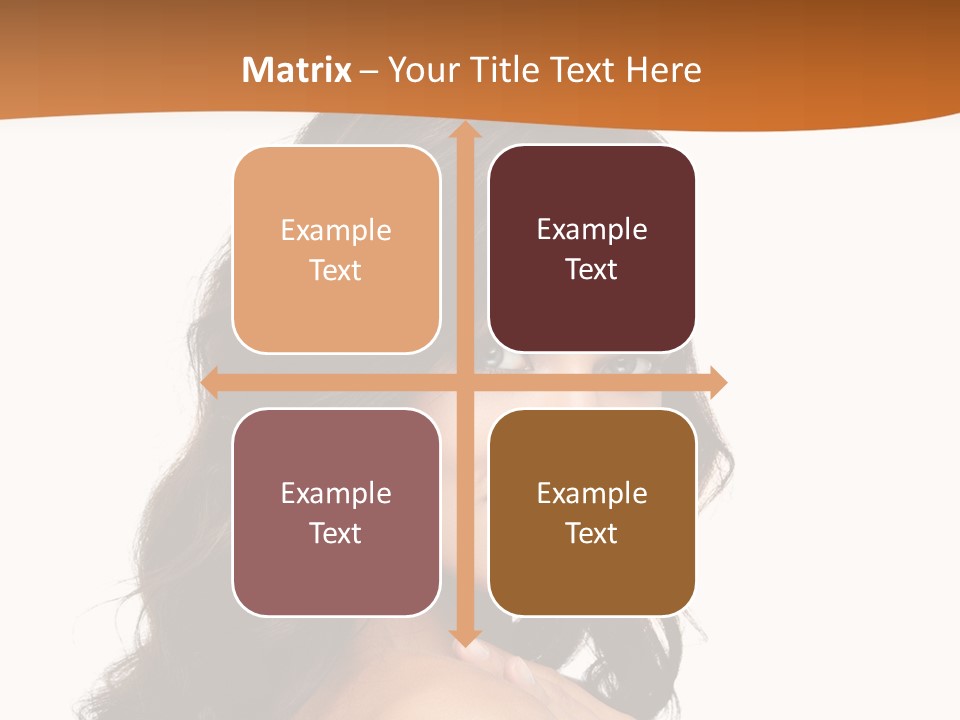 Matrix – Your Title Text Here

Example Text

Example Text

Example Text

Example Text